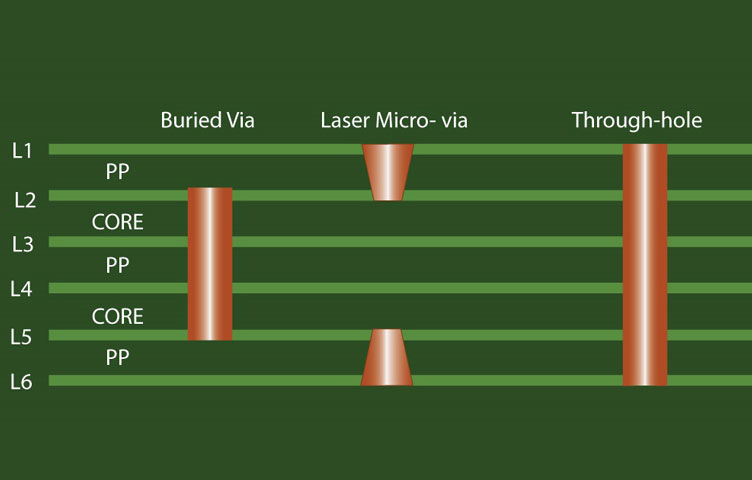 Buried Via
Laser Micro- via
Through-hole

L1
PP
L2
CORE
L3
PP
L4
CORE
L5
PP
L6